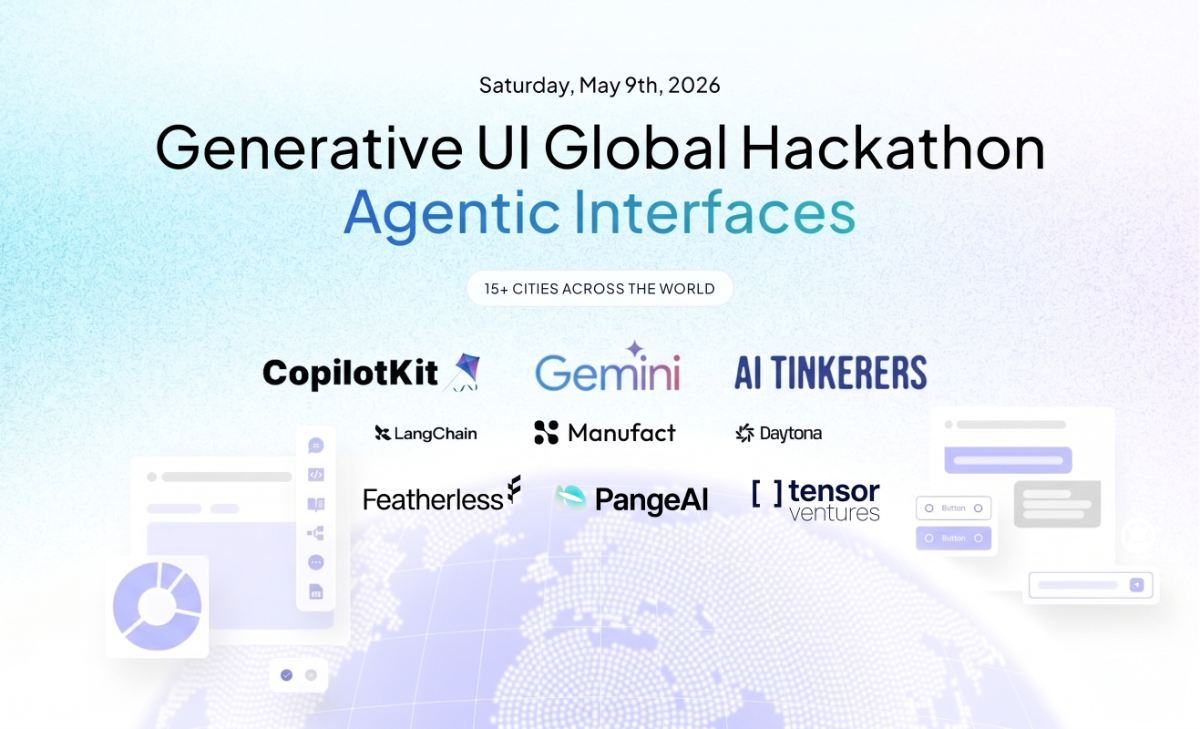 Saturday, May 9th, 2026

Generative UI Global Hackathon
Agentic Interfaces

15+ CITIES ACROSS THE WORLD

CopilotKit
Gemini
AI TINKERERS

LangChain
Manufact
Daytona

Featherless
PangeAI
[ ] tensor ventures

Button
Button